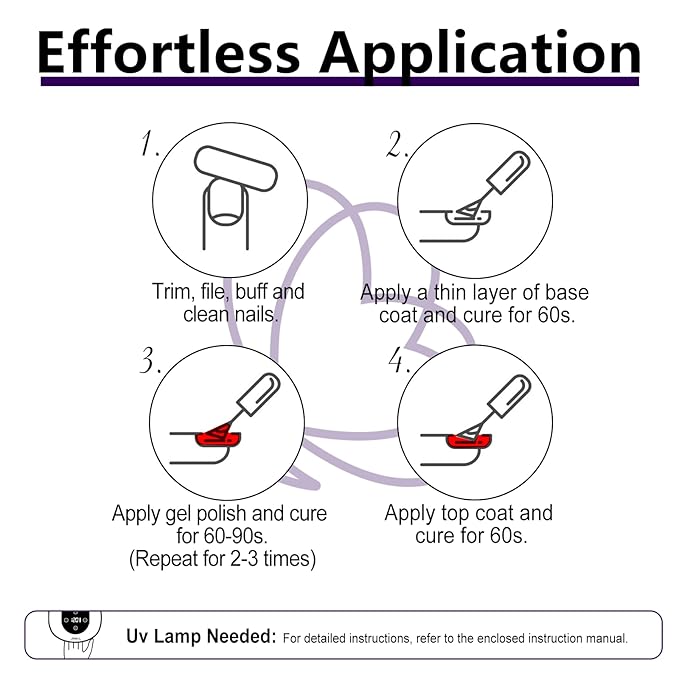 Effortless Application

1.

Trim, file, buff and clean nails.

2.

Apply a thin layer of base coat and cure for 60s.

3.

Apply gel polish and cure for 60-90s. (Repeat for 2-3 times)

4.

Apply top coat and cure for 60s.

Uv Lamp Needed: For detailed instructions, refer to the enclosed instruction manual.